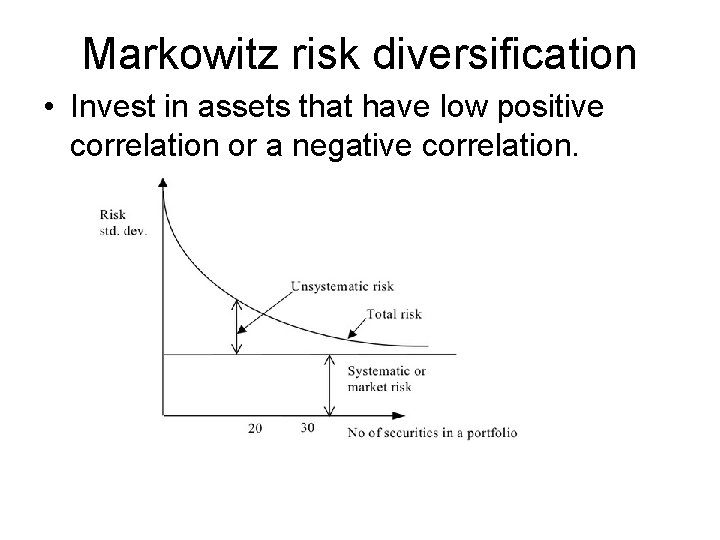 Markowitz risk diversification

• Invest in assets that have low positive correlation or a negative correlation.

Risk
std. dev.

Unsystematic risk

Total risk

Systematic or
market risk

20

30

No of securities in a portfolio